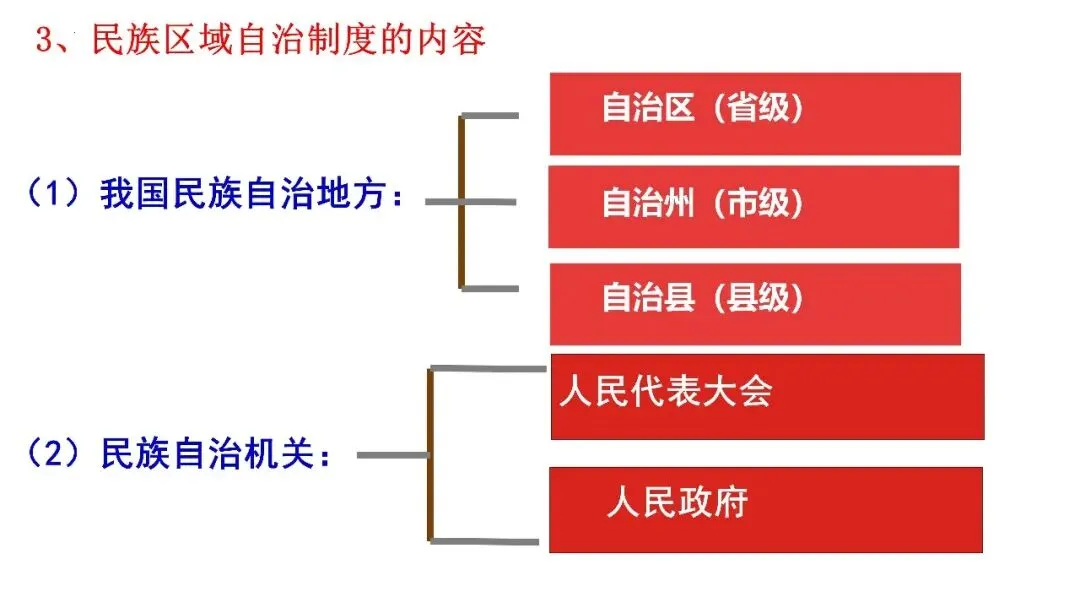 3、民族区域自治制度的内容

（1）我国民族自治地方：

自治区（省级）

自治州（市级）

自治县（县级）

（2）民族自治机关：

人民代表大会

人民政府